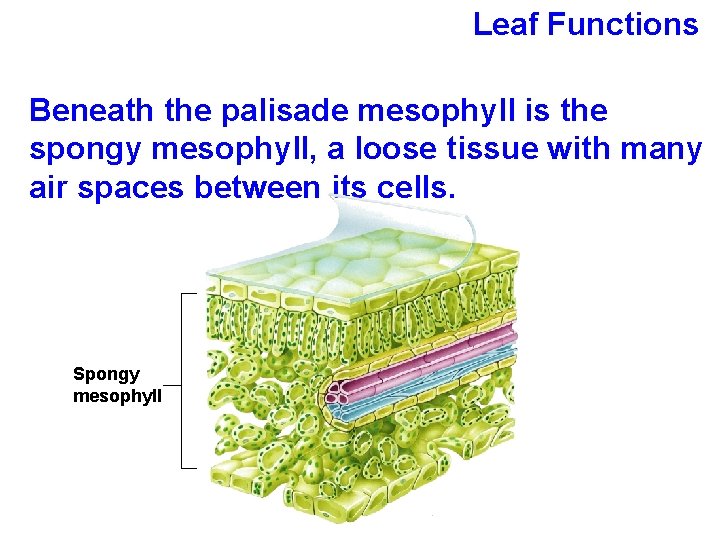 Leaf Functions

Beneath the palisade mesophyll is the spongy mesophyll, a loose tissue with many air spaces between its cells.

Spongy mesophyll